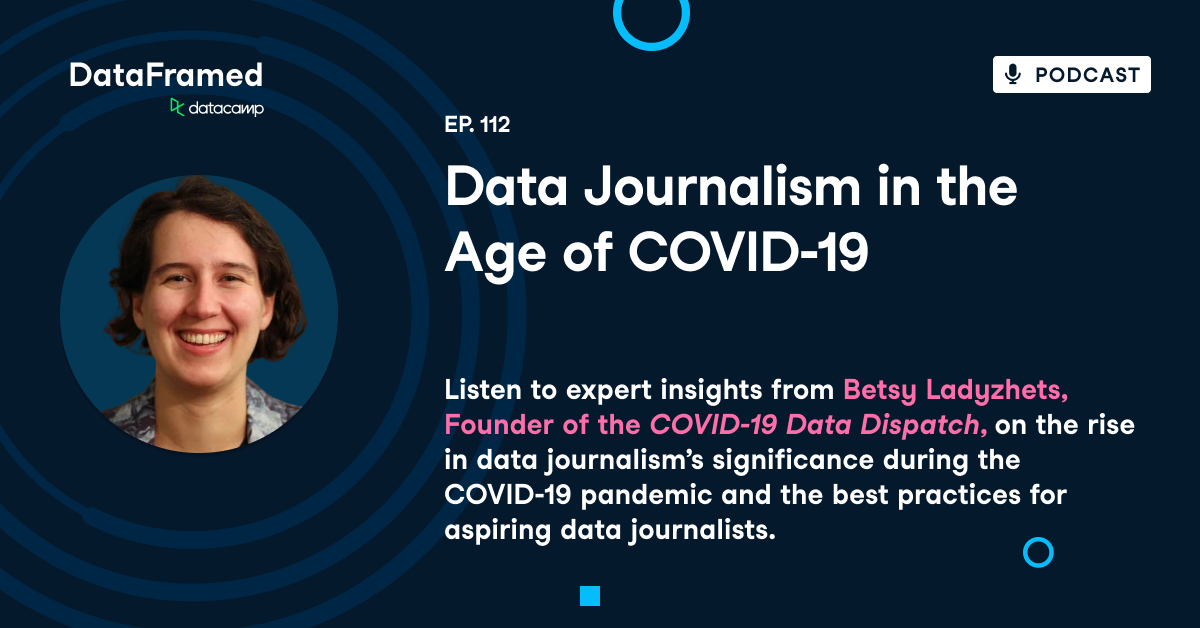 DataFramed
datacamp

PODCAST

EP. 112

Data Journalism in the Age of COVID-19

Listen to expert insights from Betsy Ladyzhets, Founder of the COVID-19 Data Dispatch, on the rise in data journalism's significance during the COVID-19 pandemic and the best practices for aspiring data journalists.